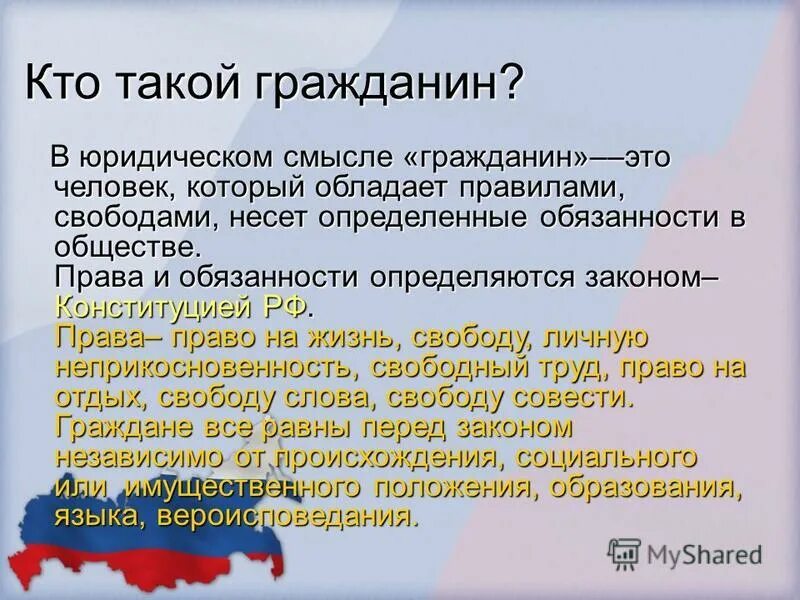 Кто такой гражданин?

В юридическом смысле «гражданин»––это человек, который обладает правилами, свободами, несет определенные обязанности в обществе.

Права и обязанности определяются законом– Конституцией РФ.

Права– право на жизнь, свободу, личную неприкосновенность, свободный труд, право на отдых, свободу слова, свободу совести.

Граждане все равны перед законом независимо от происхождения, социального или имущественного положения, образования, языка, вероисповедания.

MyShared